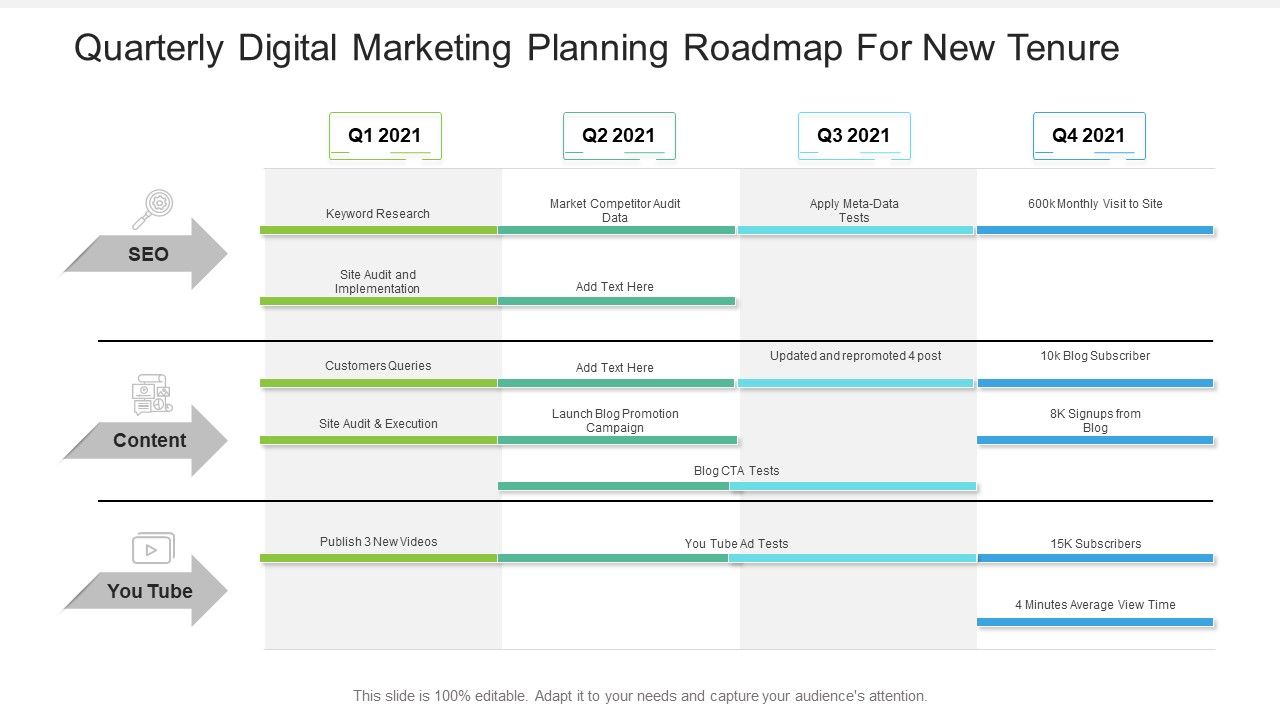 Quarterly Digital Marketing Planning Roadmap For New Tenure

| | Q1 2021 | Q2 2021 | Q3 2021 | Q4 2021 |
|---|---|---|---|---|
| SEO | Keyword Research | Market Competitor Audit Data | Apply Meta-Data Tests | 600k Monthly Visit to Site |
| | Site Audit and Implementation | Add Text Here | | |
| Content | Customers Queries | Add Text Here | Updated and repromoted 4 post | 10k Blog Subscriber |
| | Site Audit & Execution | Launch Blog Promotion Campaign | | 8K Signups from Blog |
| | | Blog CTA Tests | | |
| You Tube | Publish 3 New Videos | You Tube Ad Tests | | 15K Subscribers |
| | | | | 4 Minutes Average View Time |

This slide is 100% editable. Adapt it to your needs and capture your audience's attention.